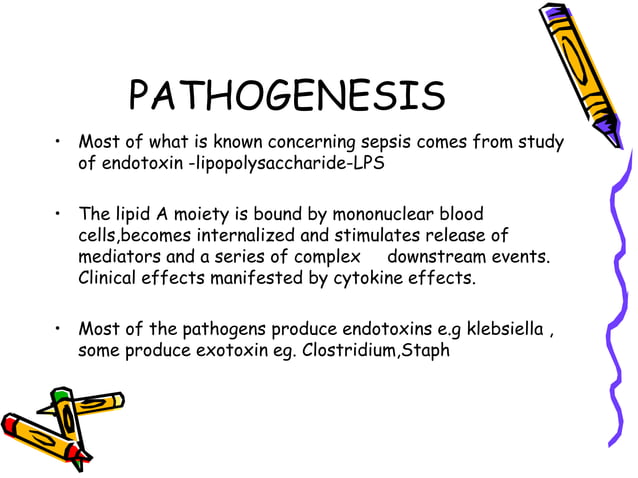 PATHOGENESIS

• Most of what is known concerning sepsis comes from study of endotoxin -lipopolysaccharide-LPS

• The lipid A moiety is bound by mononuclear blood cells,becomes internalized and stimulates release of mediators and a series of complex downstream events. Clinical effects manifested by cytokine effects.

• Most of the pathogens produce endotoxins e.g klebsiella , some produce exotoxin eg. Clostridium,Staph